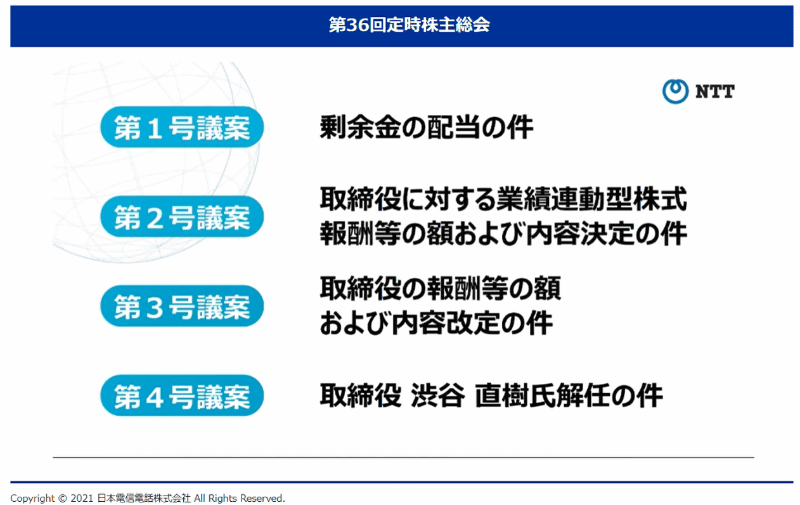 第36回定時株主総会

NTT

第１号議案 剰余金の配当の件

第２号議案 取締役に対する業績連動型株式報酬等の額および内容決定の件

第３号議案 取締役の報酬等の額および内容改定の件

第４号議案 取締役 渋谷 直樹氏解任の件

Copyright © 2021 日本電信電話株式会社 All Rights Reserved.